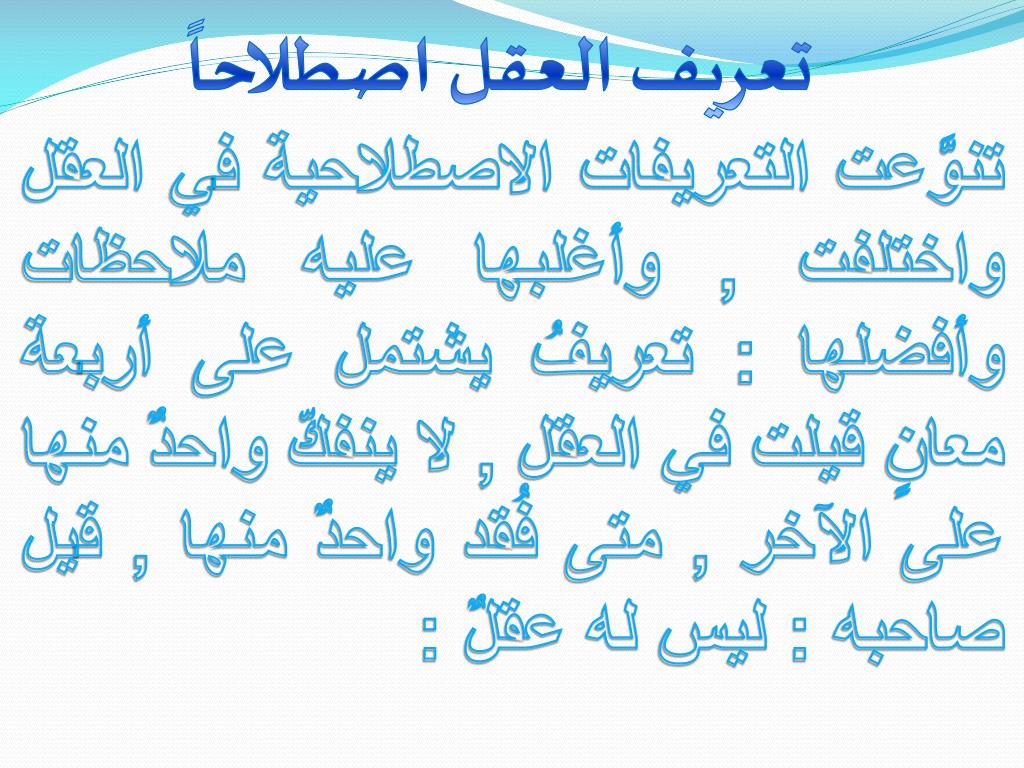 تعريف العقل اصطلاحاً

تنوَّعت التعريفات الاصطلاحية في العقل واختلفت , وأغلبها عليه ملاحظات وأفضلها : تعريفُ يشتمل على أربعة معانٍ قيلت في العقل , لا ينفكّ واحدٌ منها على الآخر , متى فُقد واحدٌ منها , قيل صاحبه : ليس له عقلٌ :